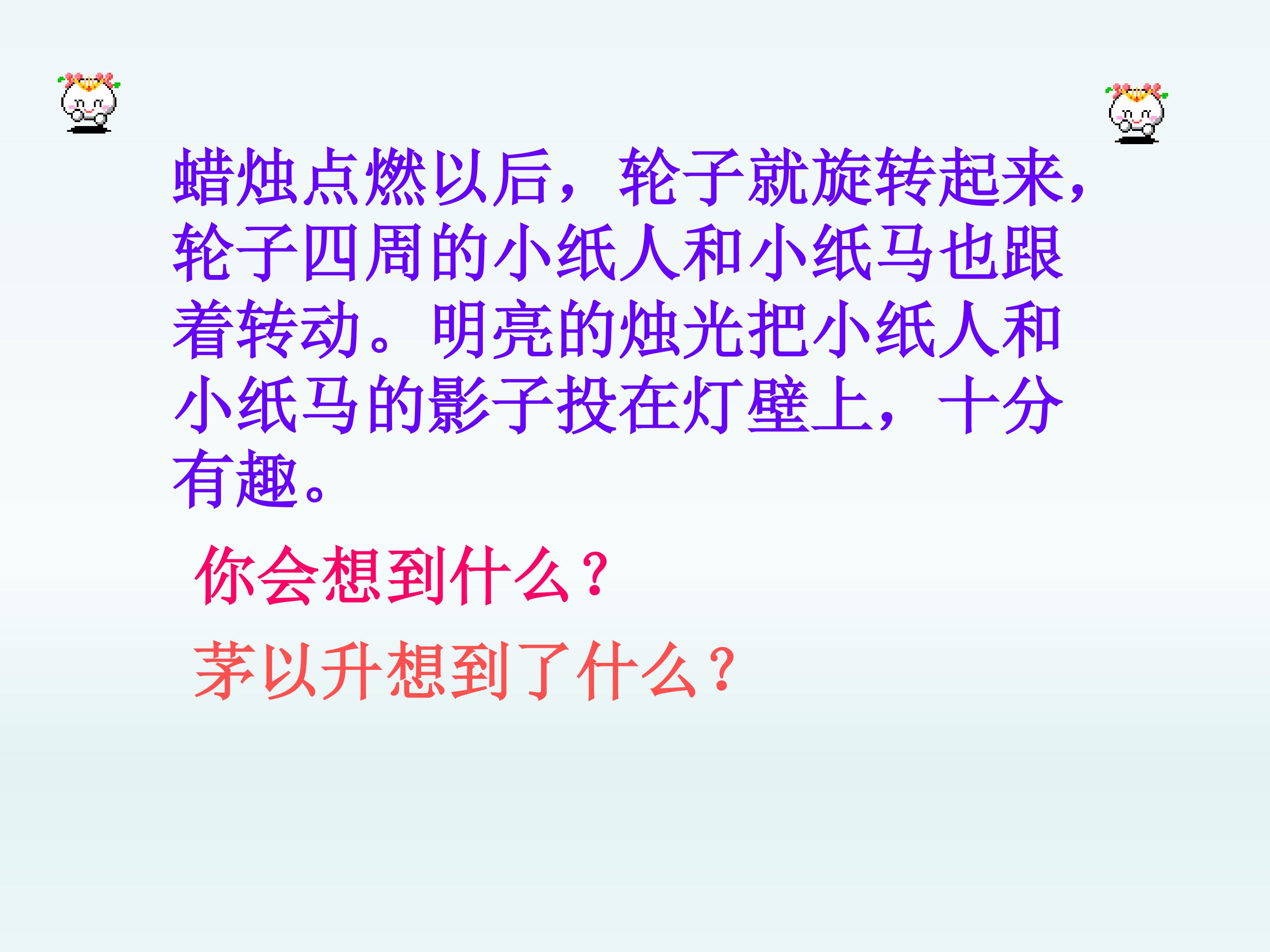 蜡烛点燃以后，轮子就旋转起来，轮子四周的小纸人和小纸马也跟着转动。明亮的烛光把小纸人和小纸马的影子投在灯壁上，十分有趣。

你会想到什么？

茅以升想到了什么？